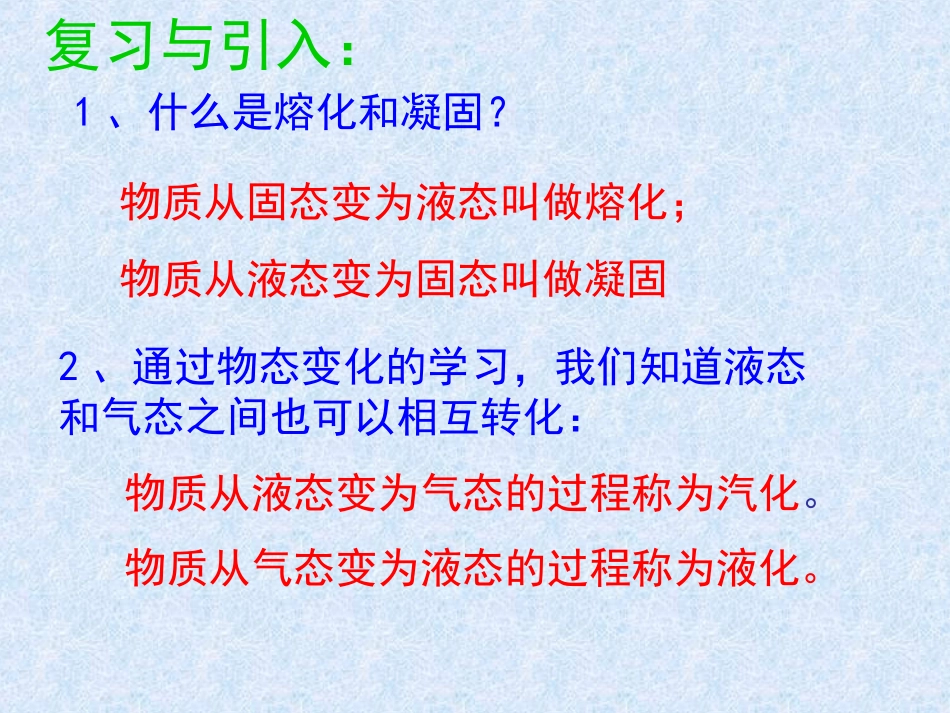 复习与引入：

1、什么是熔化和凝固？

物质从固态变为液态叫做熔化；

物质从液态变为固态叫做凝固

2、通过物态变化的学习，我们知道液态和气态之间也可以相互转化：

物质从液态变为气态的过程称为汽化。

物质从气态变为液态的过程称为液化。